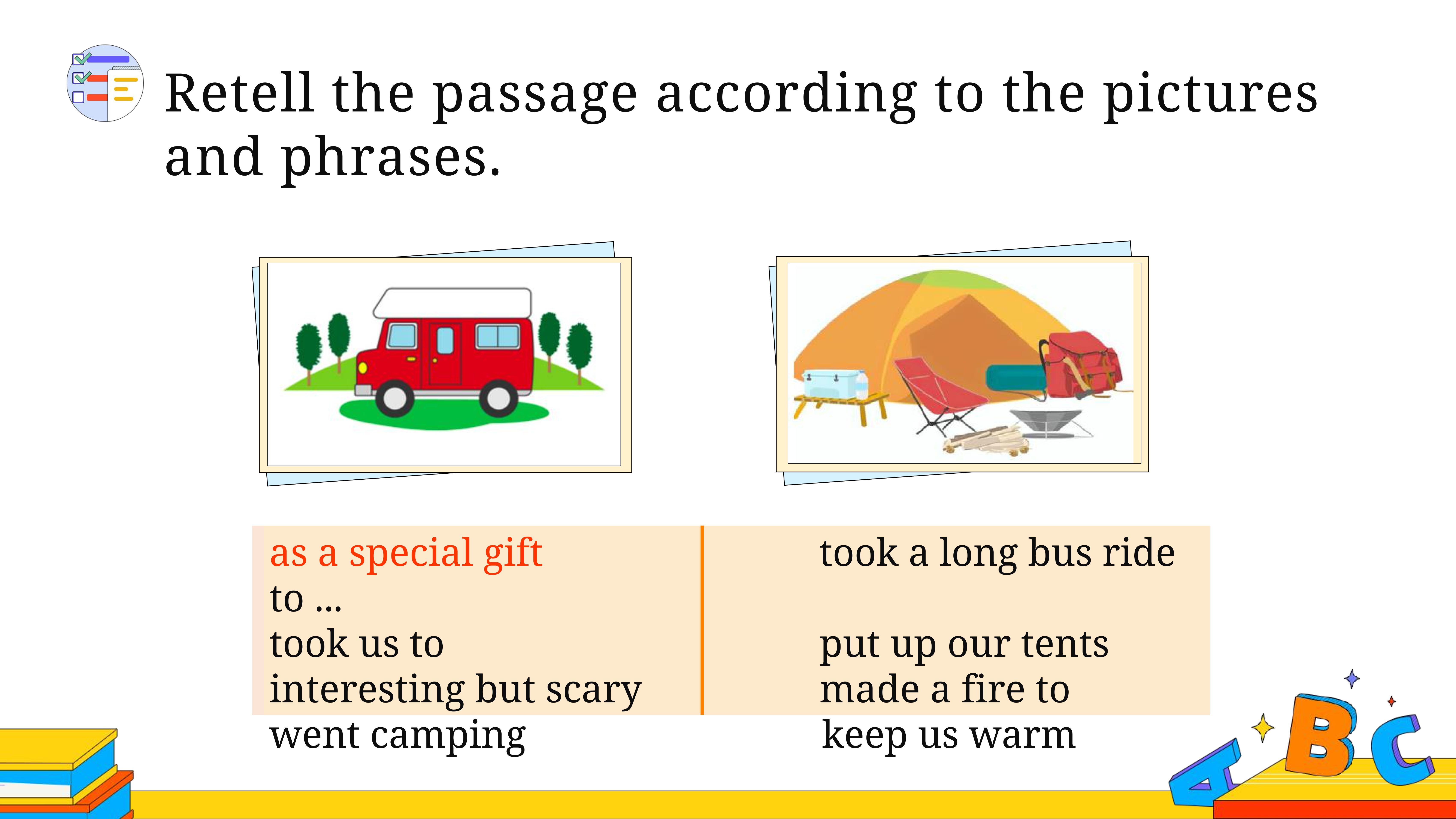 Retell the passage according to the pictures and phrases.

as a special gift
to ...
took us to
interesting but scary
went camping

took a long bus ride

put up our tents
made a fire to
keep us warm

A B C